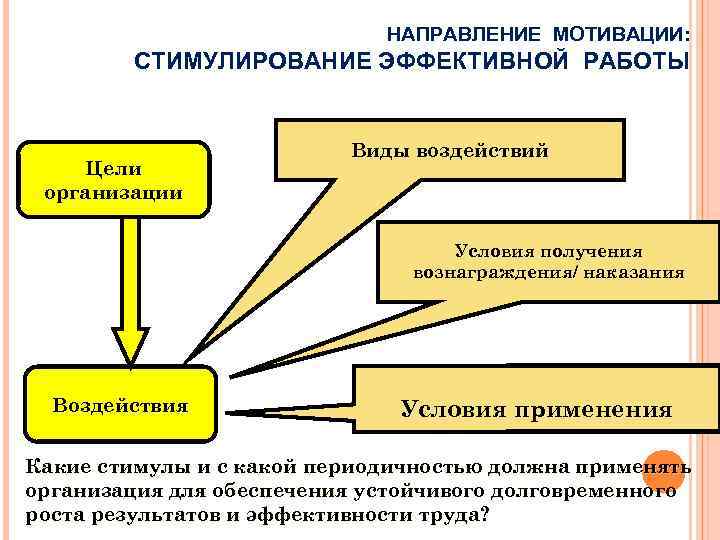 НАПРАВЛЕНИЕ МОТИВАЦИИ:
СТИМУЛИРОВАНИЕ ЭФФЕКТИВНОЙ РАБОТЫ

Цели организации

Виды воздействий

Условия получения вознаграждения/ наказания

Воздействия

Условия применения

Какие стимулы и с какой периодичностью должна применять организация для обеспечения устойчивого долговременного роста результатов и эффективности труда?